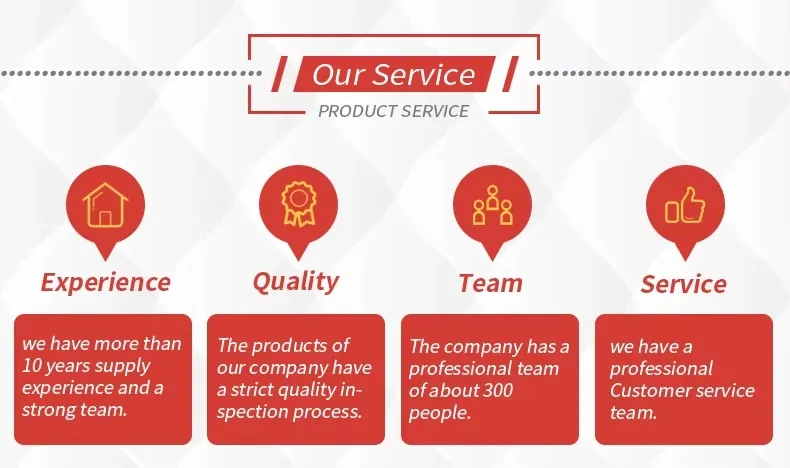 Our Service
PRODUCT SERVICE

Experience
we have more than 10 years supply experience and a strong team.

Quality
The products of our company have a strict quality inspection process.

Team
The company has a professional team of about 300 people.

Service
we have a professional Customer service team.